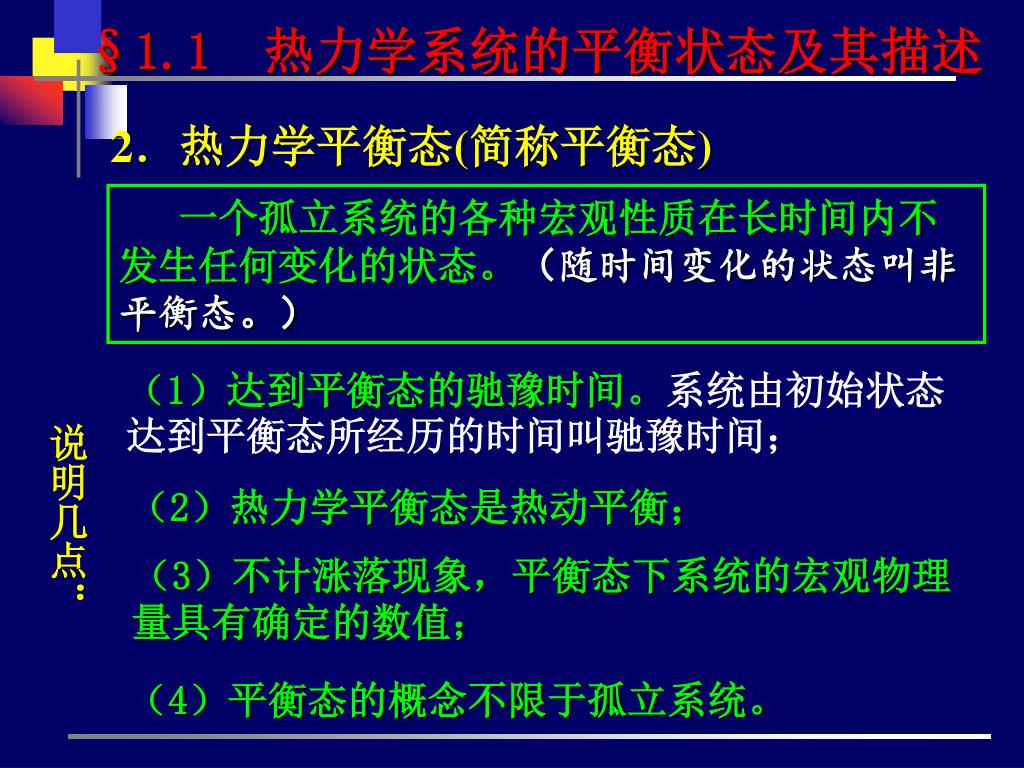 §1.1　热力学系统的平衡状态及其描述

2. 热力学平衡态(简称平衡态)

一个孤立系统的各种宏观性质在长时间内不发生任何变化的状态。（随时间变化的状态叫非平衡态。）

说明几点：

（1）达到平衡态的驰豫时间。系统由初始状态达到平衡态所经历的时间叫驰豫时间；

（2）热力学平衡态是热动平衡；

（3）不计涨落现象，平衡态下系统的宏观物理量具有确定的数值；

（4）平衡态的概念不限于孤立系统。